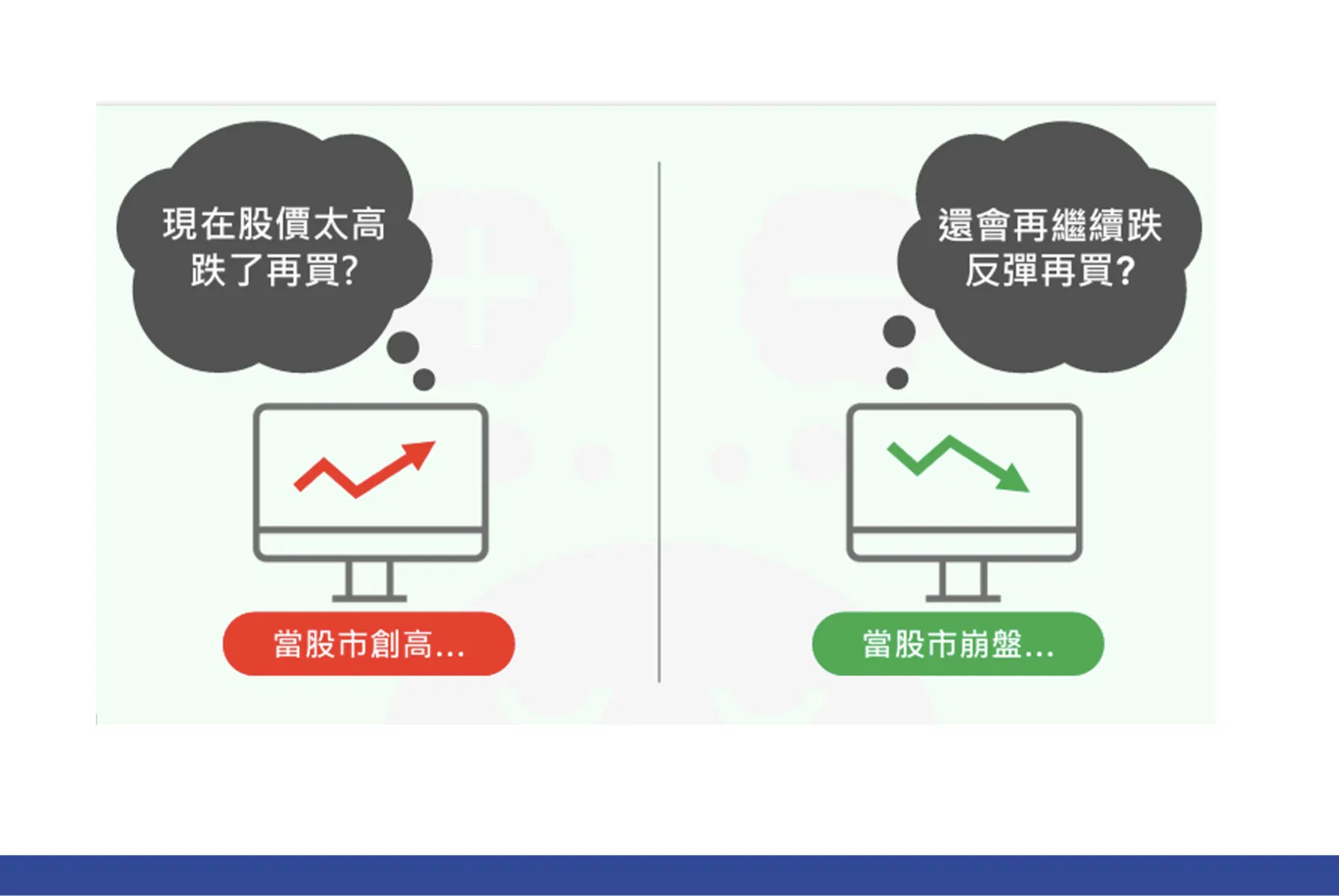 現在股價太高
跌了再買?

當股市創高...

還會再繼續跌
反彈再買?

當股市崩盤...